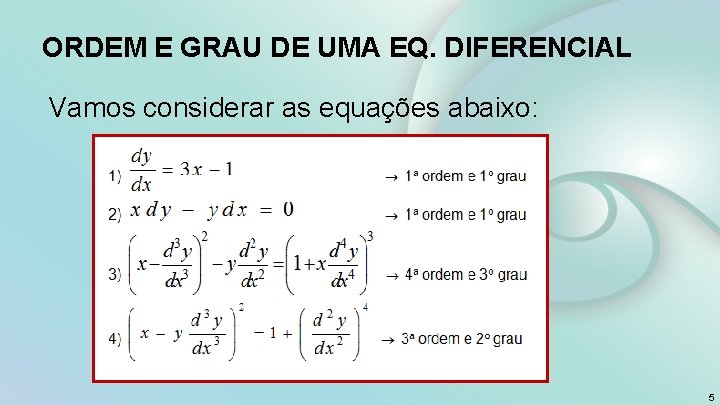 ORDEM E GRAU DE UMA EQ. DIFERENCIAL

Vamos considerar as equações abaixo:

1) $\frac{dy}{dx} = 3x - 1$ → 1ª ordem e 1º grau

2) $x\,dy - y\,dx = 0$ → 1ª ordem e 1º grau

3) $\left(x - \frac{d^3y}{dx^3}\right)^2 - y\frac{d^2y}{dx^2} = \left(1 + x\frac{d^4y}{dx^4}\right)^3$ → 4ª ordem e 3º grau

4) $\left(x - y\frac{d^3y}{dx^3}\right)^2 - 1 + \left(\frac{d^2y}{dx^2}\right)^4$ → 3ª ordem e 2º grau

5